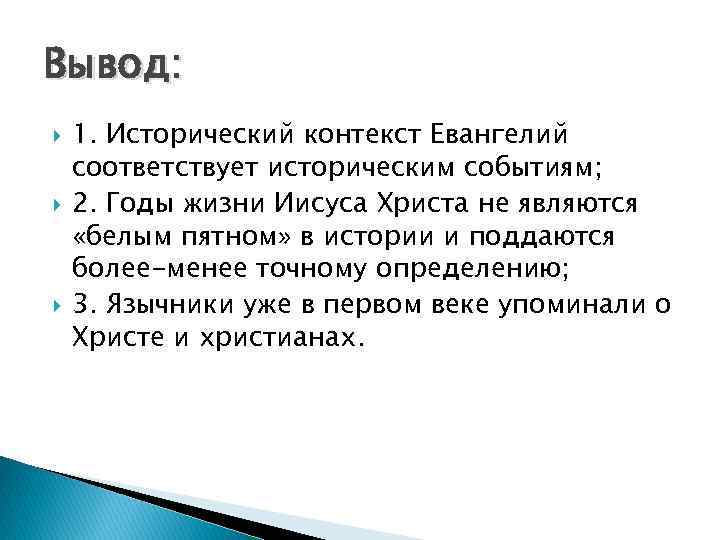 Вывод:

1. Исторический контекст Евангелий соответствует историческим событиям;

2. Годы жизни Иисуса Христа не являются «белым пятном» в истории и поддаются более-менее точному определению;

3. Язычники уже в первом веке упоминали о Христе и христианах.